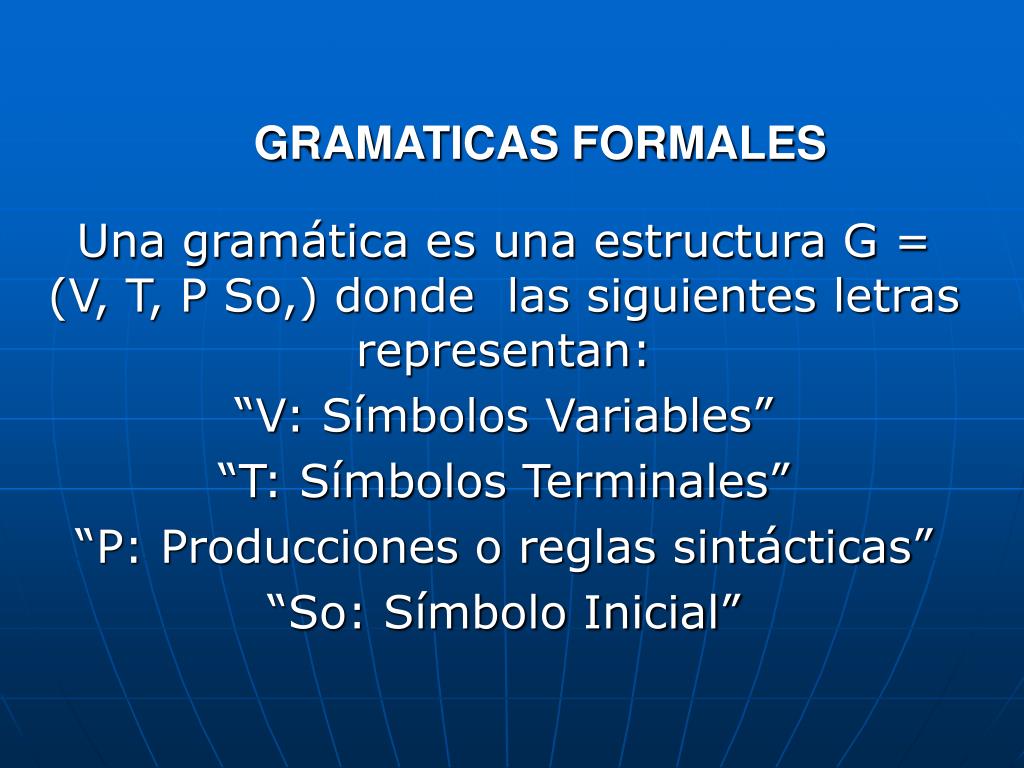 GRAMATICAS FORMALES

Una gramática es una estructura G = (V, T, P So,) donde las siguientes letras representan:
“V: Símbolos Variables”
“T: Símbolos Terminales”
“P: Producciones o reglas sintácticas”
“So: Símbolo Inicial”